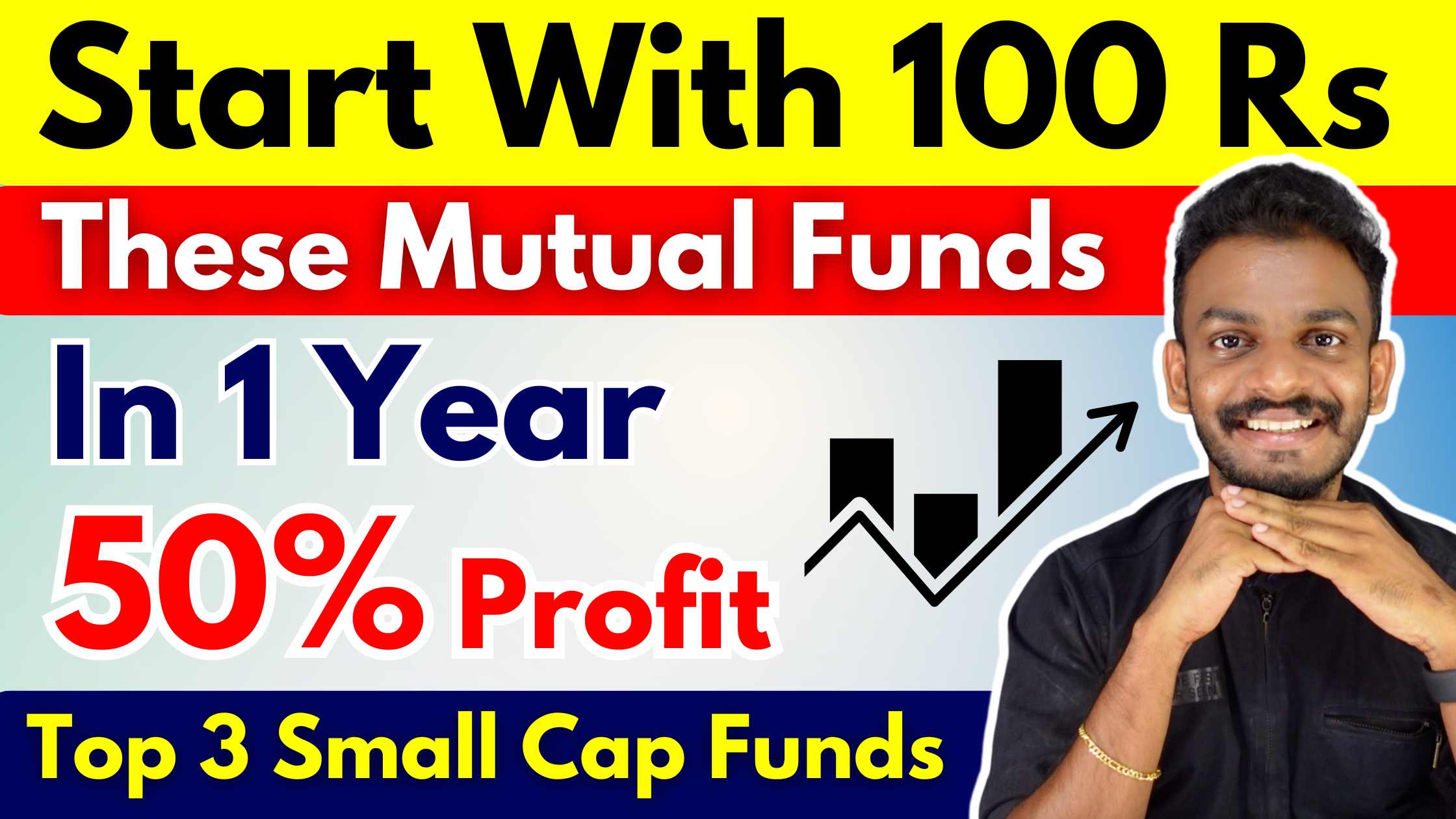 Start With 100 Rs

These Mutual Funds

In 1 Year

50% Profit

Top 3 Small Cap Funds